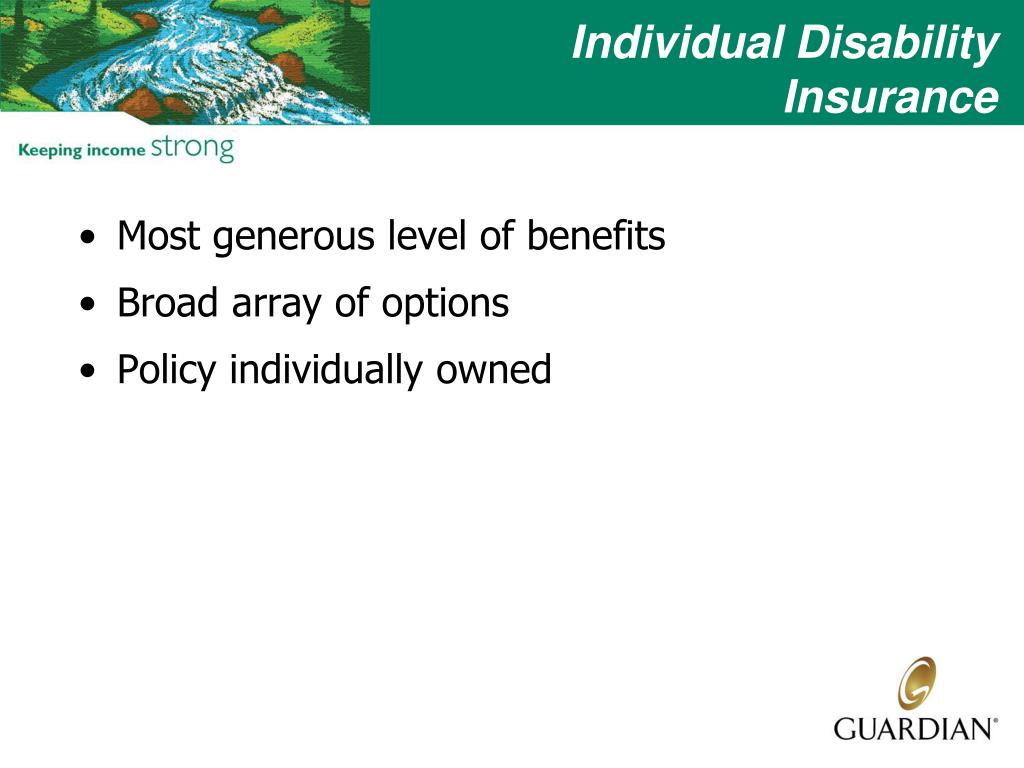 Individual Disability Insurance

Keeping income strong

• Most generous level of benefits
• Broad array of options
• Policy individually owned

GUARDIAN®